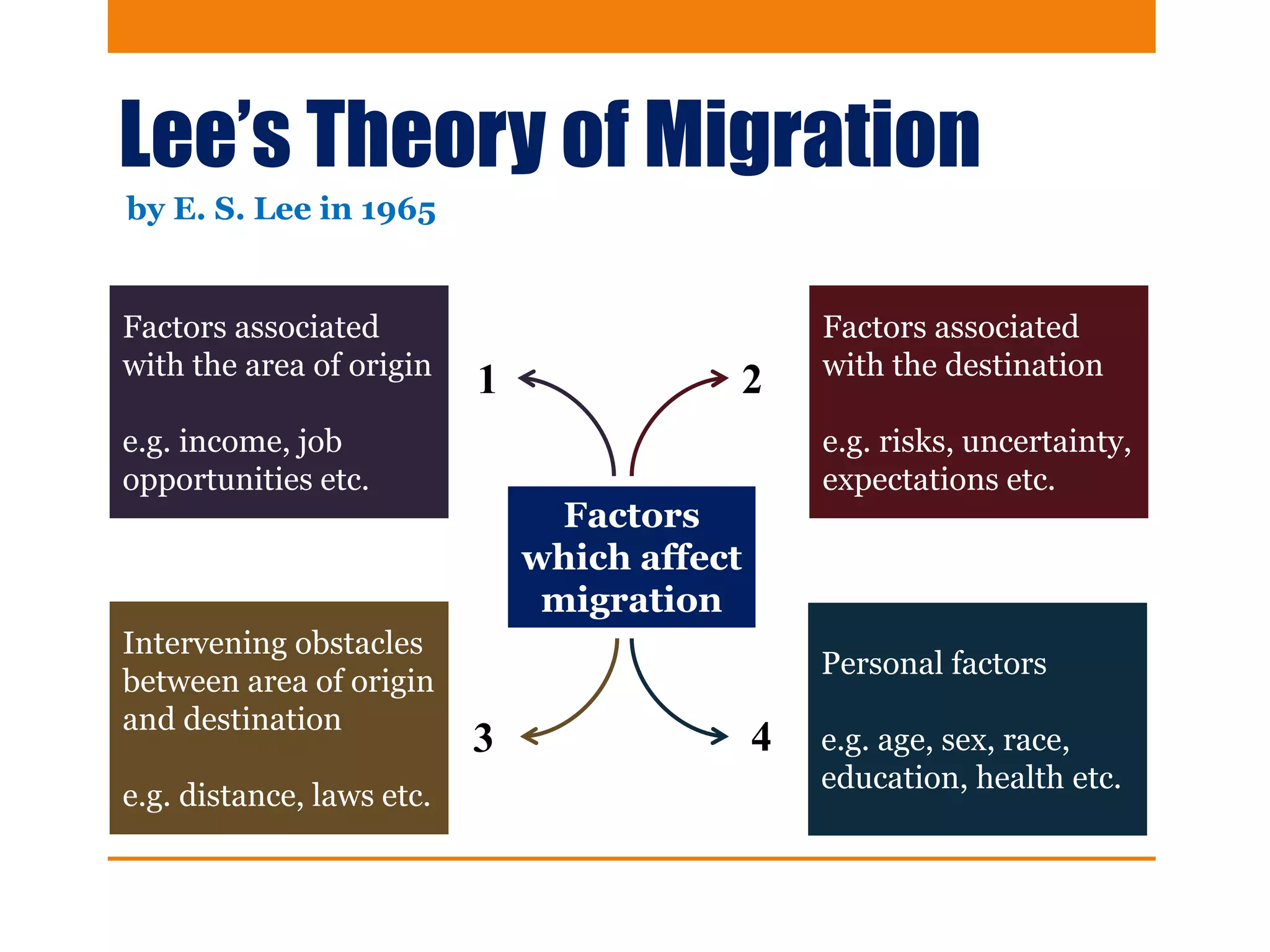 Lee's Theory of Migration

by E. S. Lee in 1965

Factors associated with the area of origin

e.g. income, job opportunities etc.

1

2

Factors associated with the destination

e.g. risks, uncertainty, expectations etc.

Factors which affect migration

Intervening obstacles between area of origin and destination

e.g. distance, laws etc.

3

4

Personal factors

e.g. age, sex, race, education, health etc.